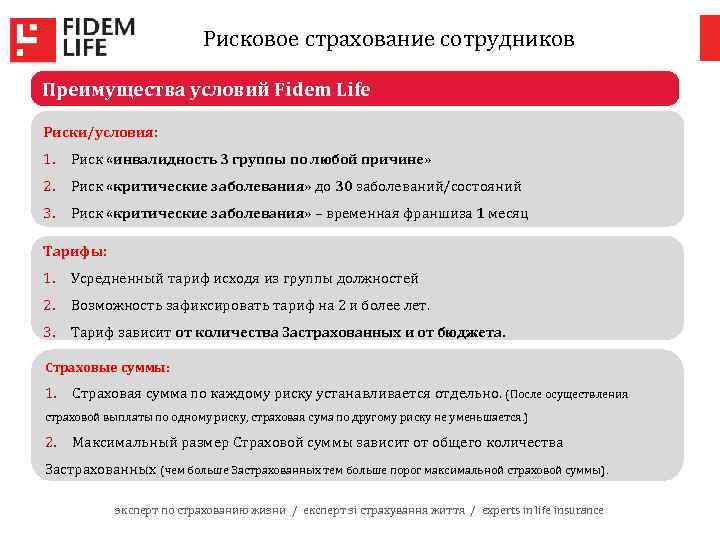 FIDEM LIFE

Рисковое страхование сотрудников

Преимущества условий Fidem Life

Риски/условия:

1. Риск «инвалидность 3 группы по любой причине»
2. Риск «критические заболевания» до 30 заболеваний/состояний
3. Риск «критические заболевания» – временная франшиза 1 месяц

Тарифы:

1. Усредненный тариф исходя из группы должностей
2. Возможность зафиксировать тариф на 2 и более лет.
3. Тариф зависит от количества Застрахованных и от бюджета.

Страховые суммы:

1. Страховая сумма по каждому риску устанавливается отдельно. (После осуществления страховой выплаты по одному риску, страховая сума по другому риску не уменьшается.)
2. Максимальный размер Страховой суммы зависит от общего количества Застрахованных (чем больше Застрахованных тем больше порог максимальной страховой суммы).

эксперт по страхованию жизни / експерт зі страхування життя / experts in life insurance